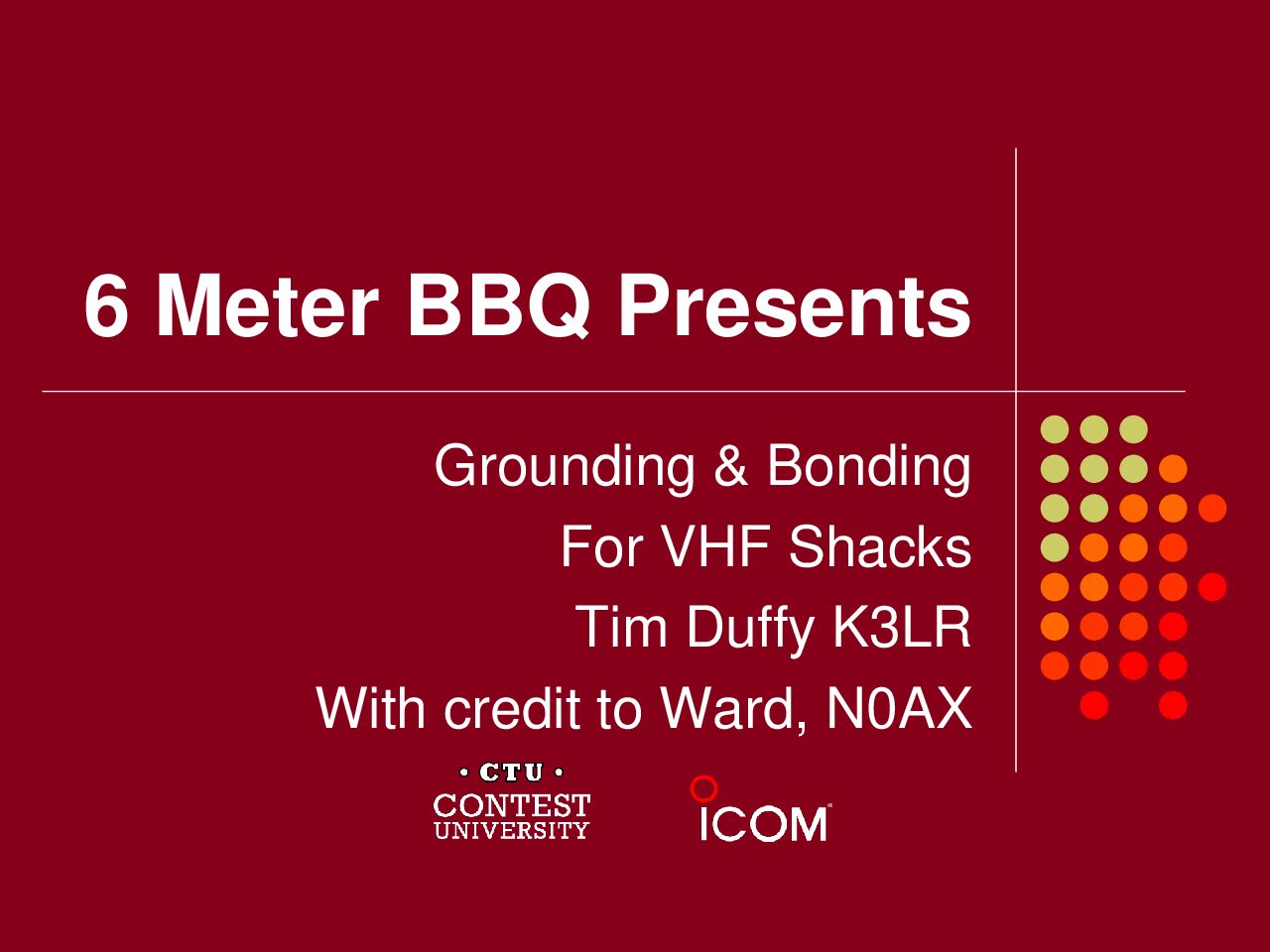 6 Meter BBQ Presents

Grounding & Bonding
For VHF Shacks
Tim Duffy K3LR
With credit to Ward, N0AX

• CTU •
CONTEST
UNIVERSITY

ICOM